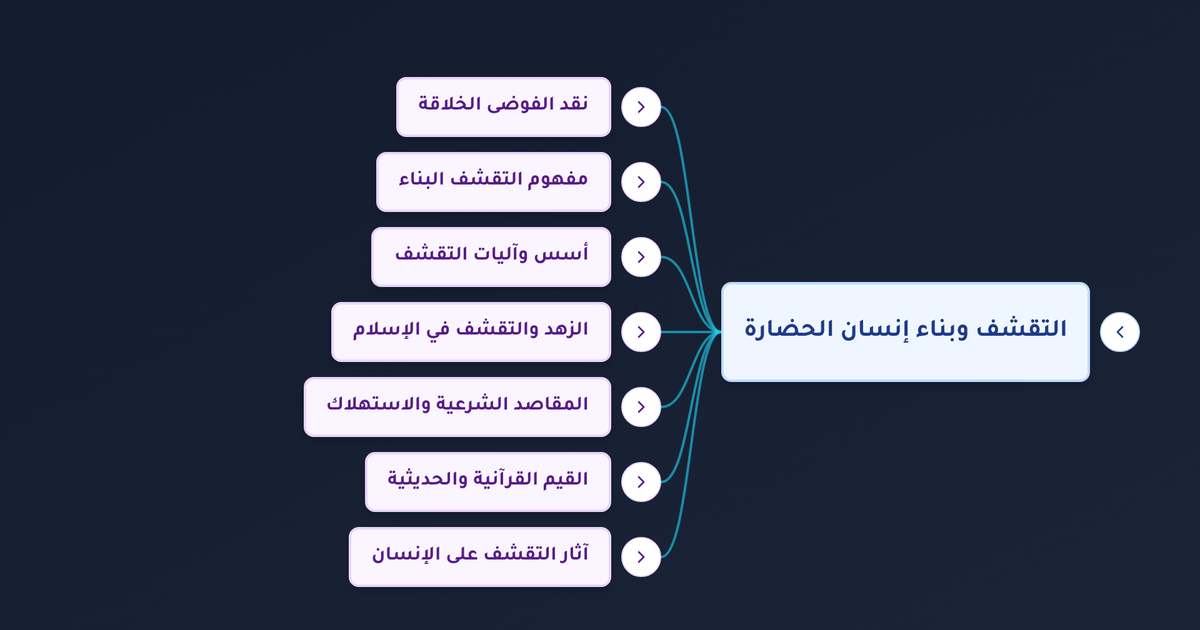 التقشف وبناء إنسان الحضارة

نقد الفوضى الخلاقة

مفهوم التقشف البناء

أسس وآليات التقشف

الزهد والتقشف في الإسلام

المقاصد الشرعية والاستهلاك

القيم القرآنية والحديثية

آثار التقشف على الإنسان